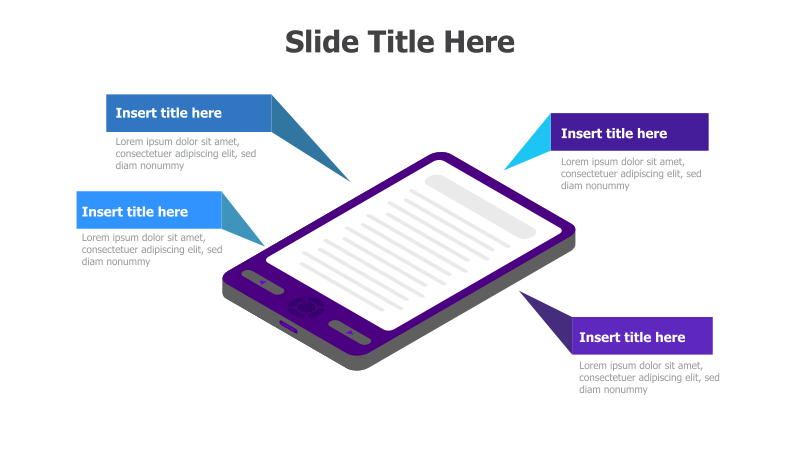 Slide Title Here

Insert title here

Lorem ipsum dolor sit amet, consectetuer adipiscing elit, sed diam nonummy

Insert title here

Lorem ipsum dolor sit amet, consectetuer adipiscing elit, sed diam nonummy

Insert title here

Lorem ipsum dolor sit amet, consectetuer adipiscing elit, sed diam nonummy

Insert title here

Lorem ipsum dolor sit amet, consectetuer adipiscing elit, sed diam nonummy